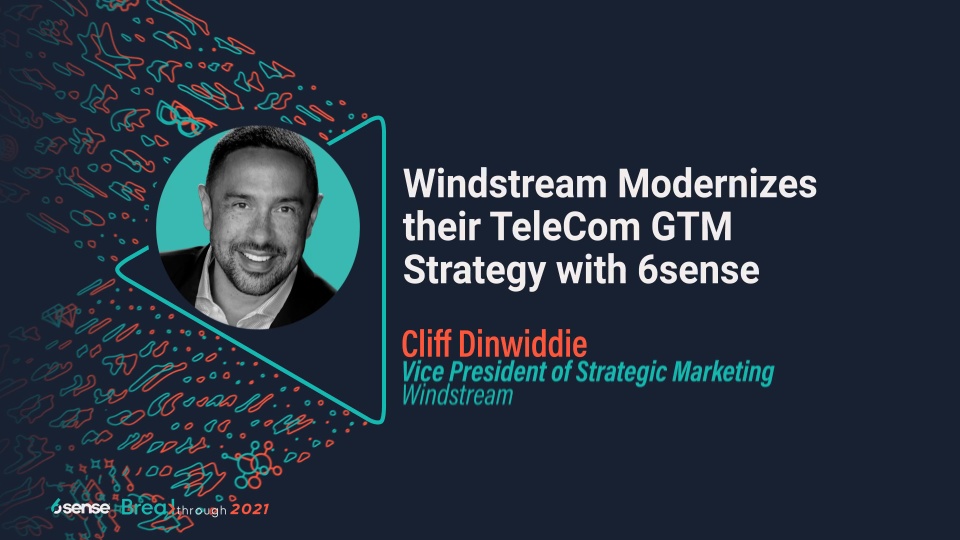 Windstream Modernizes their TeleCom GTM Strategy with 6sense

Cliff Dinwiddie
Vice President of Strategic Marketing
Windstream

6sense Breakthrough 2021